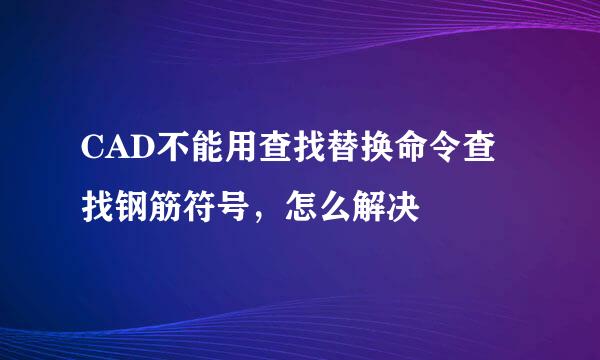 CAD不能用查找替换命令查找钢筋符号，怎么解决